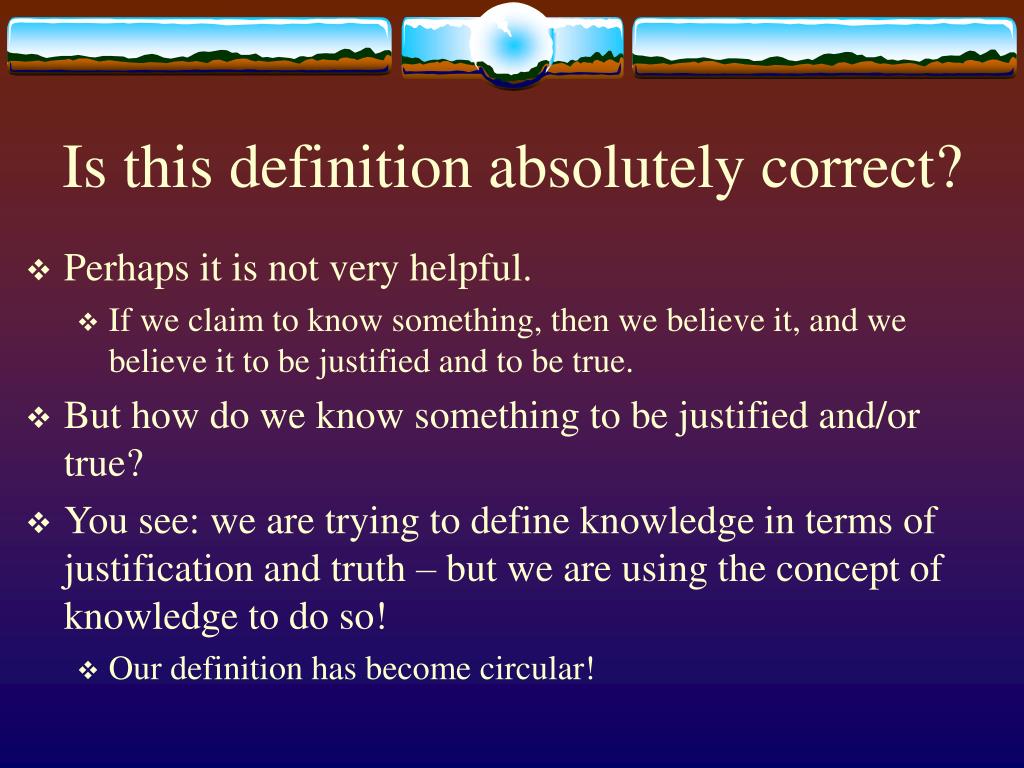 Is this definition absolutely correct?

❖ Perhaps it is not very helpful.
❖ If we claim to know something, then we believe it, and we believe it to be justified and to be true.
❖ But how do we know something to be justified and/or true?
❖ You see: we are trying to define knowledge in terms of justification and truth – but we are using the concept of knowledge to do so!
❖ Our definition has become circular!